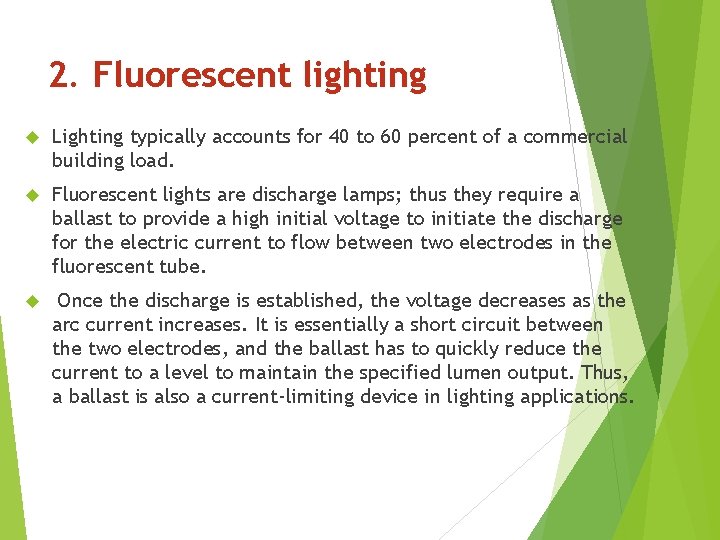 2. Fluorescent lighting

Lighting typically accounts for 40 to 60 percent of a commercial building load.

Fluorescent lights are discharge lamps; thus they require a ballast to provide a high initial voltage to initiate the discharge for the electric current to flow between two electrodes in the fluorescent tube.

Once the discharge is established, the voltage decreases as the arc current increases. It is essentially a short circuit between the two electrodes, and the ballast has to quickly reduce the current to a level to maintain the specified lumen output. Thus, a ballast is also a current-limiting device in lighting applications.